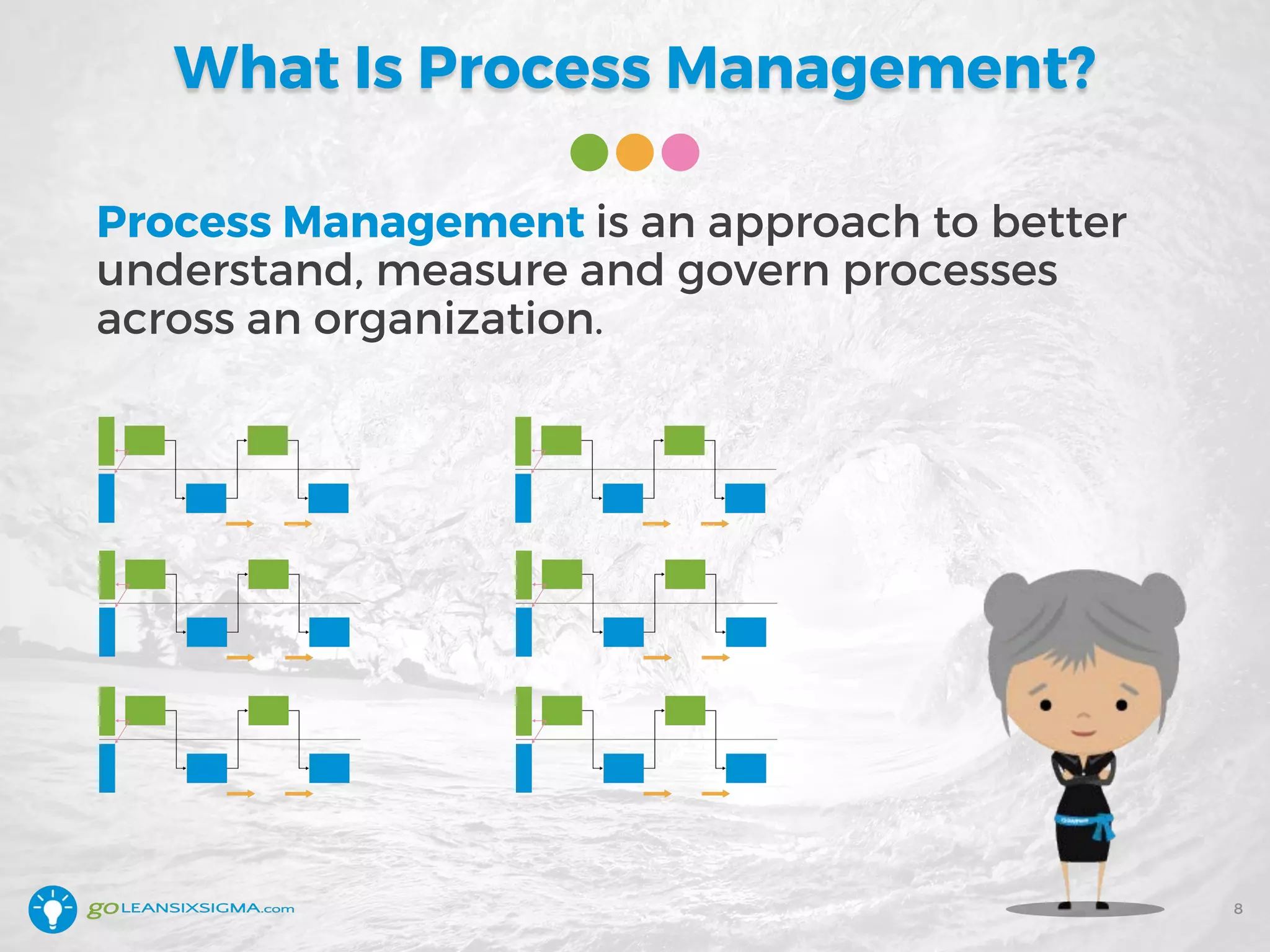 What Is Process Management?

Process Management is an approach to better understand, measure and govern processes across an organization.

goLEANSIXSIGMA.com

8